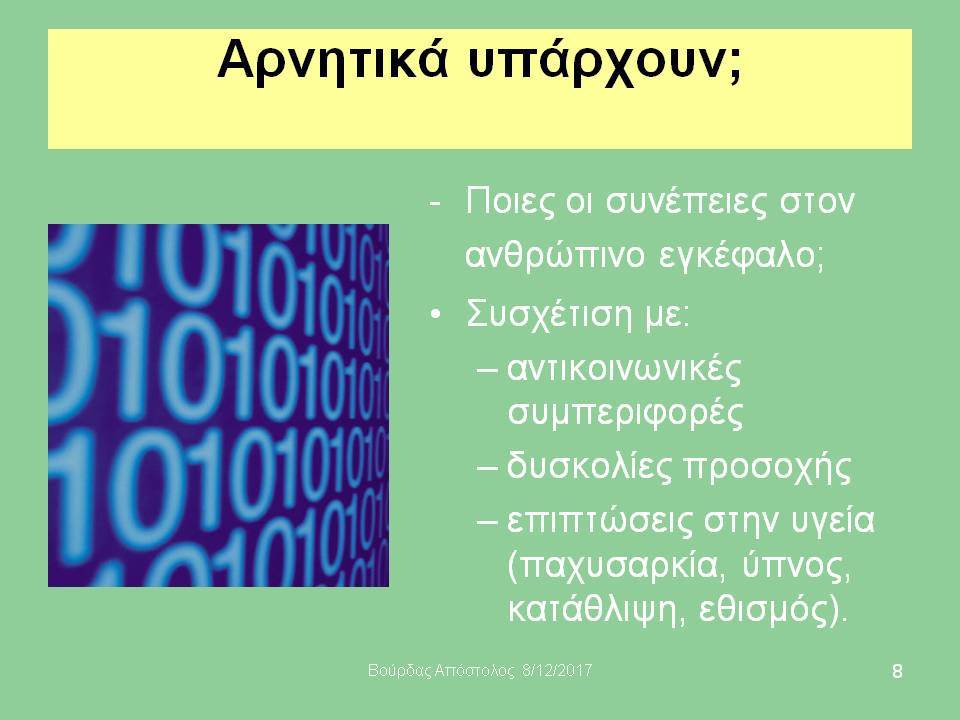 Αρνητικά υπάρχουν;

- Ποιες οι συνέπειες στον ανθρώπινο εγκέφαλο;
• Συσχέτιση με:
– αντικοινωνικές συμπεριφορές
– δυσκολίες προσοχής
– επιπτώσεις στην υγεία (παχυσαρκία, ύπνος, κατάθλιψη, εθισμός).

Βούρδας Απόστολος 8/12/2017

8